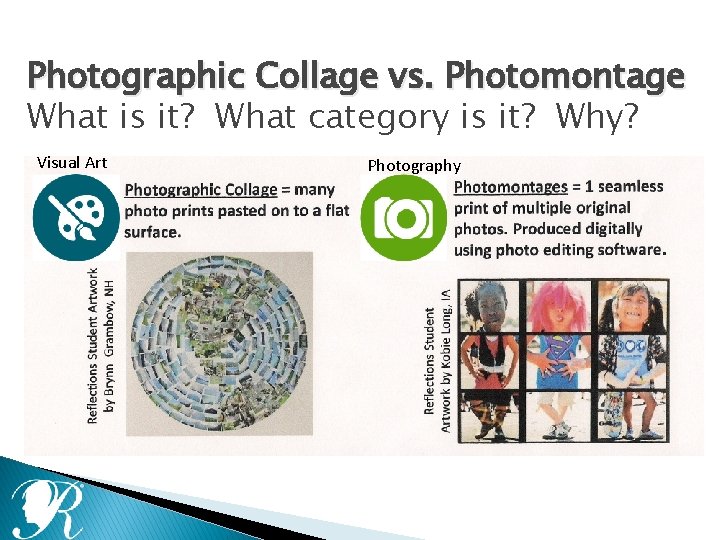 Photographic Collage vs. Photomontage
What is it? What category is it? Why?

Visual Art

Photographic Collage = many photo prints pasted on to a flat surface.

Reflections Student Artwork by Brynn Grambow, NH

Photography

Photomontages = 1 seamless print of multiple original photos. Produced digitally using photo editing software.

Reflections Student Artwork by Kobie Long, IA

R